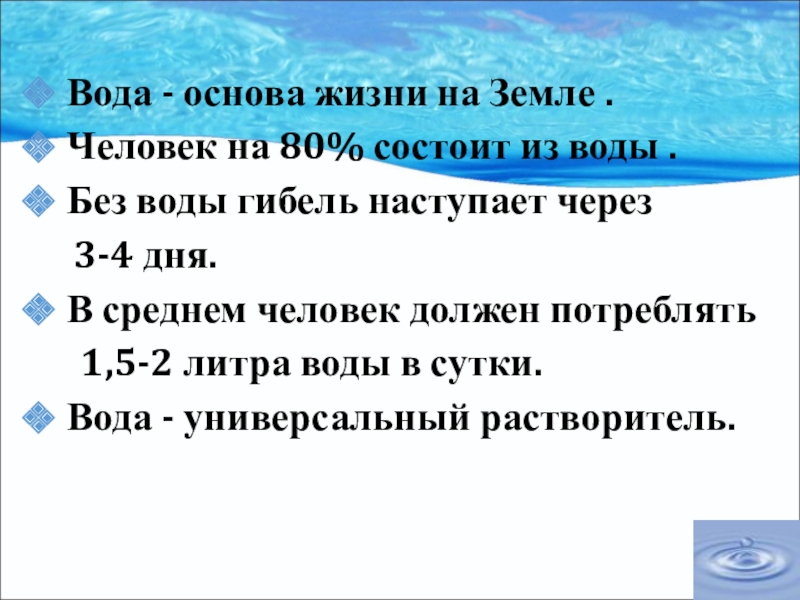 Вода - основа жизни на Земле .

Человек на 80% состоит из воды .

Без воды гибель наступает через 3-4 дня.

В среднем человек должен потреблять 1,5-2 литра воды в сутки.

Вода - универсальный растворитель.